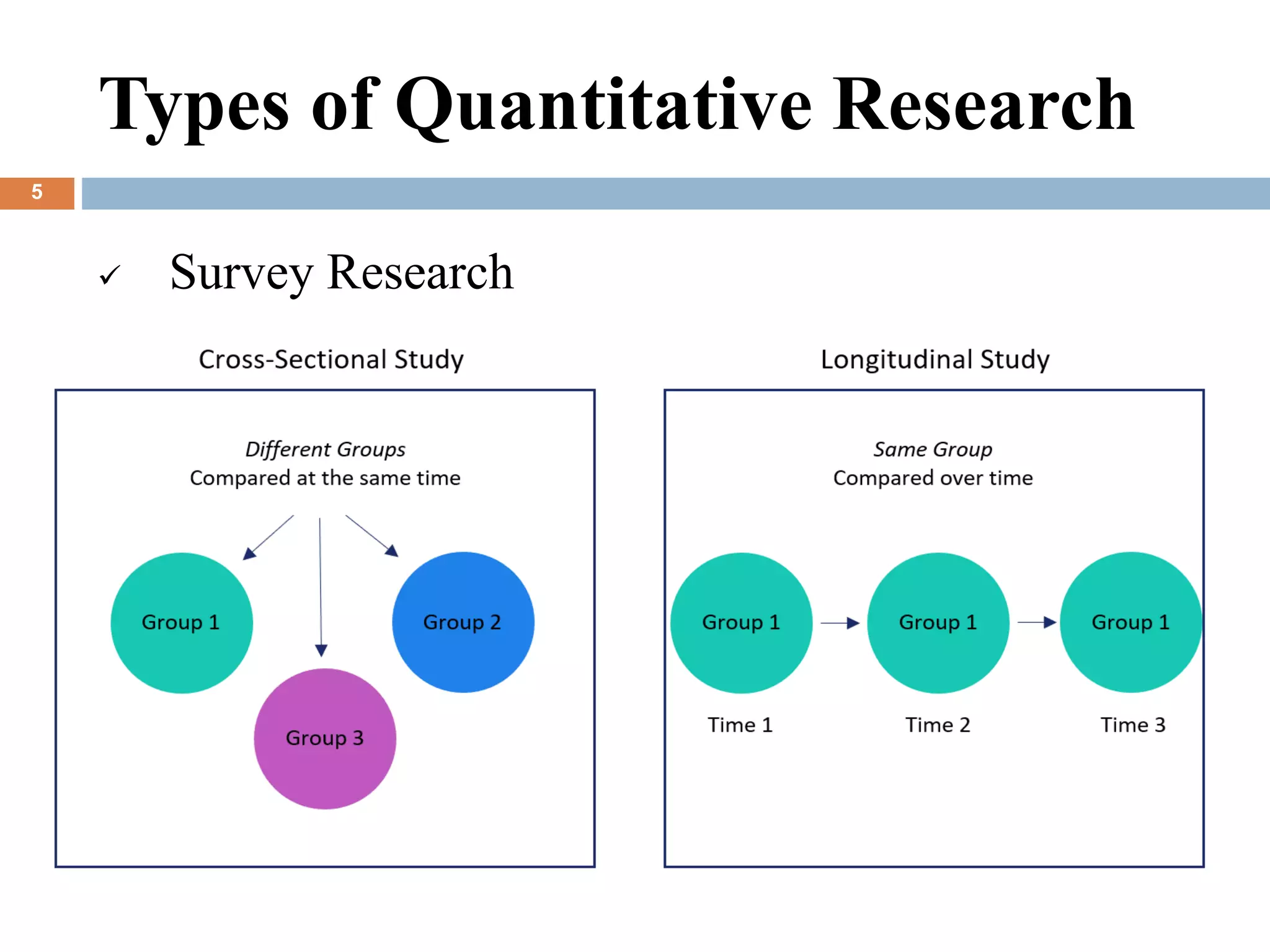 Types of Quantitative Research

5

✓ Survey Research

Cross-Sectional Study

Different Groups
Compared at the same time

Group 1

Group 2

Group 3

Longitudinal Study

Same Group
Compared over time

Group 1

Group 1

Group 1

Time 1

Time 2

Time 3